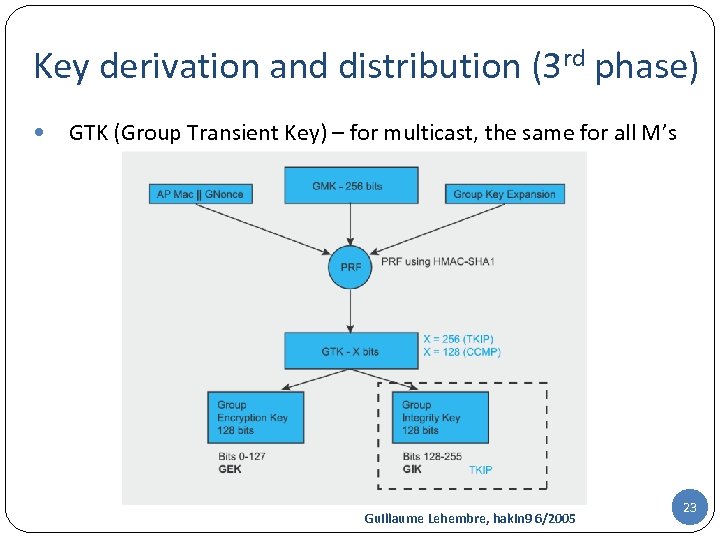 Key derivation and distribution ($3^{rd}$ phase)

• GTK (Group Transient Key) – for multicast, the same for all M's

AP Mac || GNonce

GMK - 256 bits

Group Key Expansion

PRF

PRF using HMAC-SHA1

GTK - X bits

X = 256 (TKIP)
X = 128 (CCMP)

Group
Encryption Key
128 bits

Bits 0-127
GEK

Group
Integrity Key
128 bits

Bits 128-255
GIK

TKIP

Guillaume Lehembre, hakin9 6/2005

23